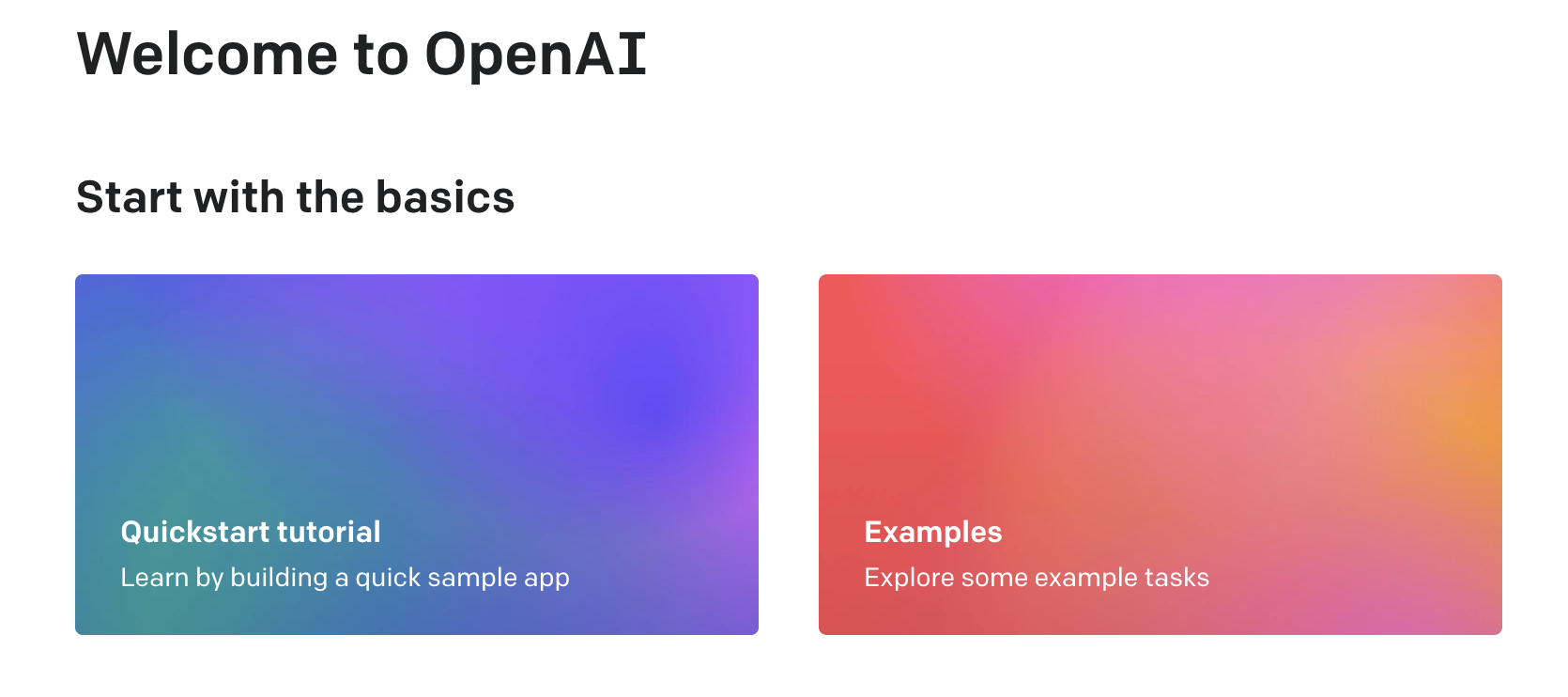 Welcome to OpenAI

Start with the basics

Quickstart tutorial
Learn by building a quick sample app

Examples
Explore some example tasks